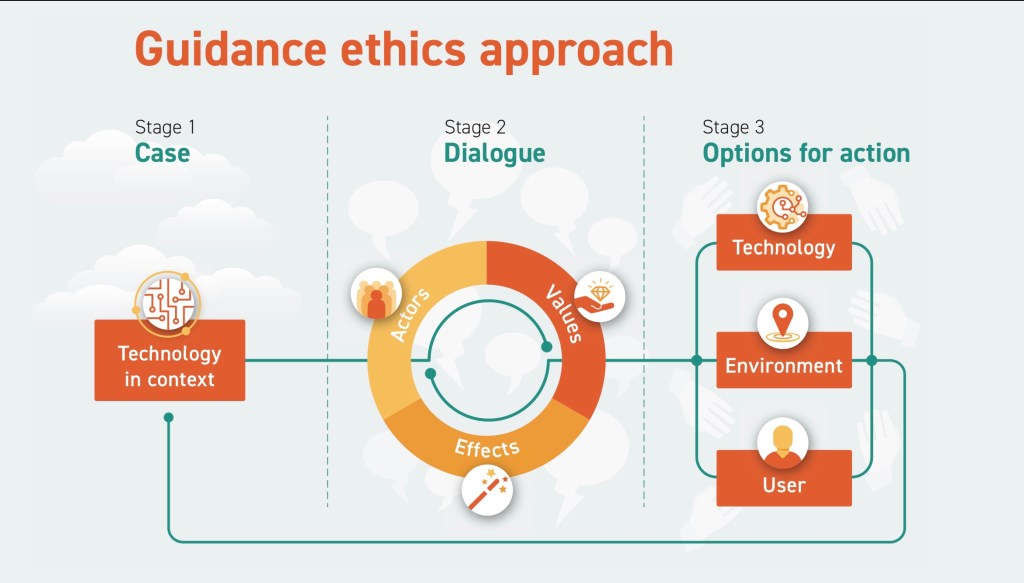 Guidance ethics approach

Stage 1
Case

Technology in context

Stage 2
Dialogue

Actors
Values
Effects

Stage 3
Options for action

Technology
Environment
User